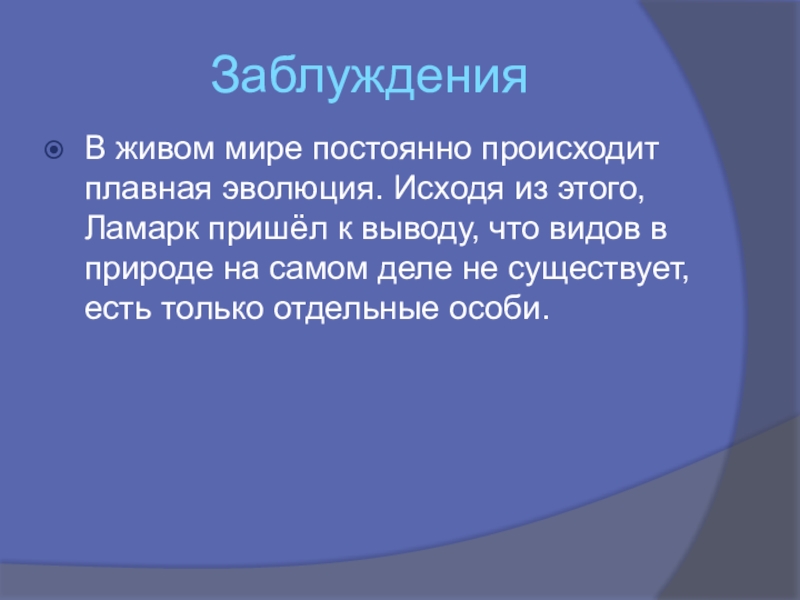 Заблуждения

В живом мире постоянно происходит плавная эволюция. Исходя из этого, Ламарк пришёл к выводу, что видов в природе на самом деле не существует, есть только отдельные особи.